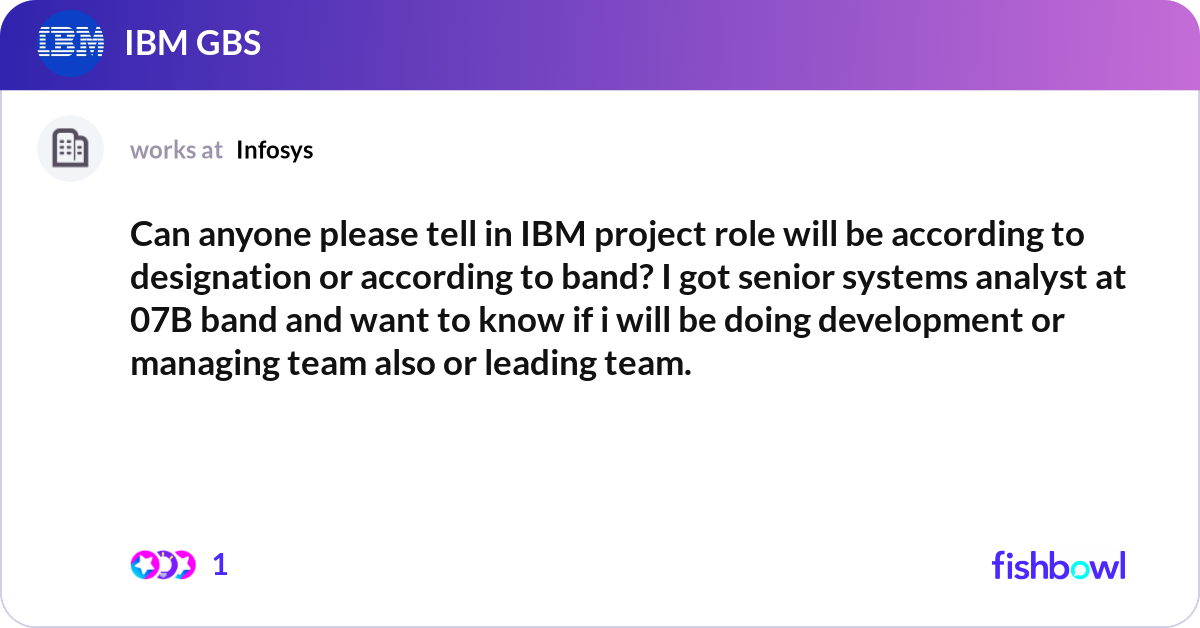 IBM

IBM GBS

works at Infosys

Can anyone please tell in IBM project role will be according to designation or according to band? I got senior systems analyst at 07B band and want to know if i will be doing development or managing team also or leading team.

1

fishbowl